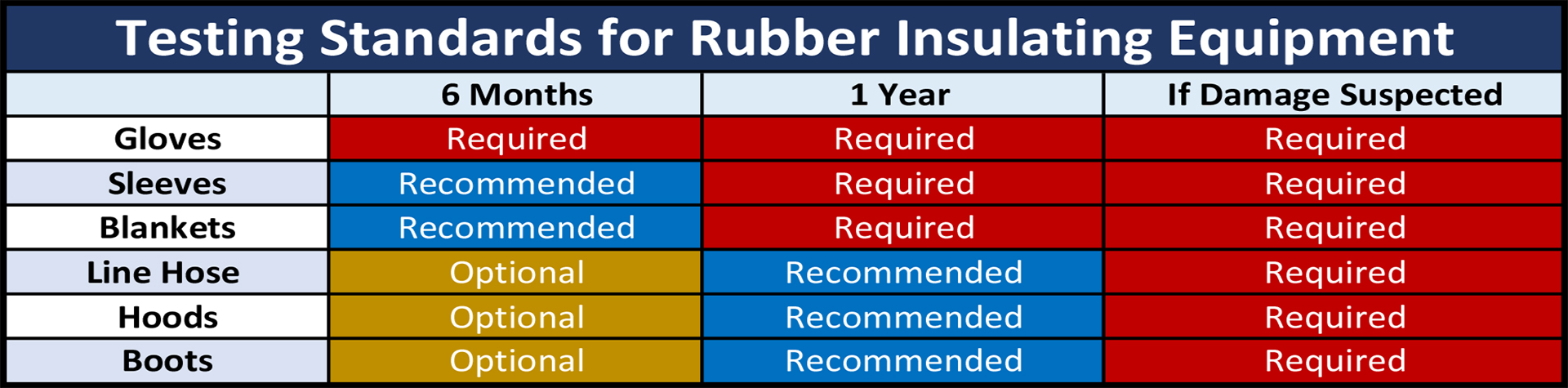 Testing Standards for Rubber Insulating Equipment

| | 6 Months | 1 Year | If Damage Suspected |
|---|---|---|---|
| Gloves | Required | Required | Required |
| Sleeves | Recommended | Required | Required |
| Blankets | Recommended | Required | Required |
| Line Hose | Optional | Recommended | Required |
| Hoods | Optional | Recommended | Required |
| Boots | Optional | Recommended | Required |